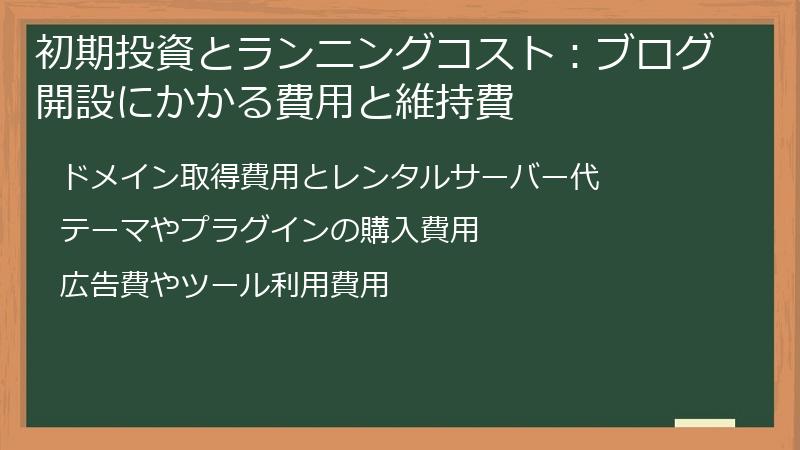 初期投資とランニングコスト：ブログ開設にかかる費用と維持費

ドメイン取得費用とレンタルサーバー代

テーマやプラグインの購入費用

広告費やツール利用費用